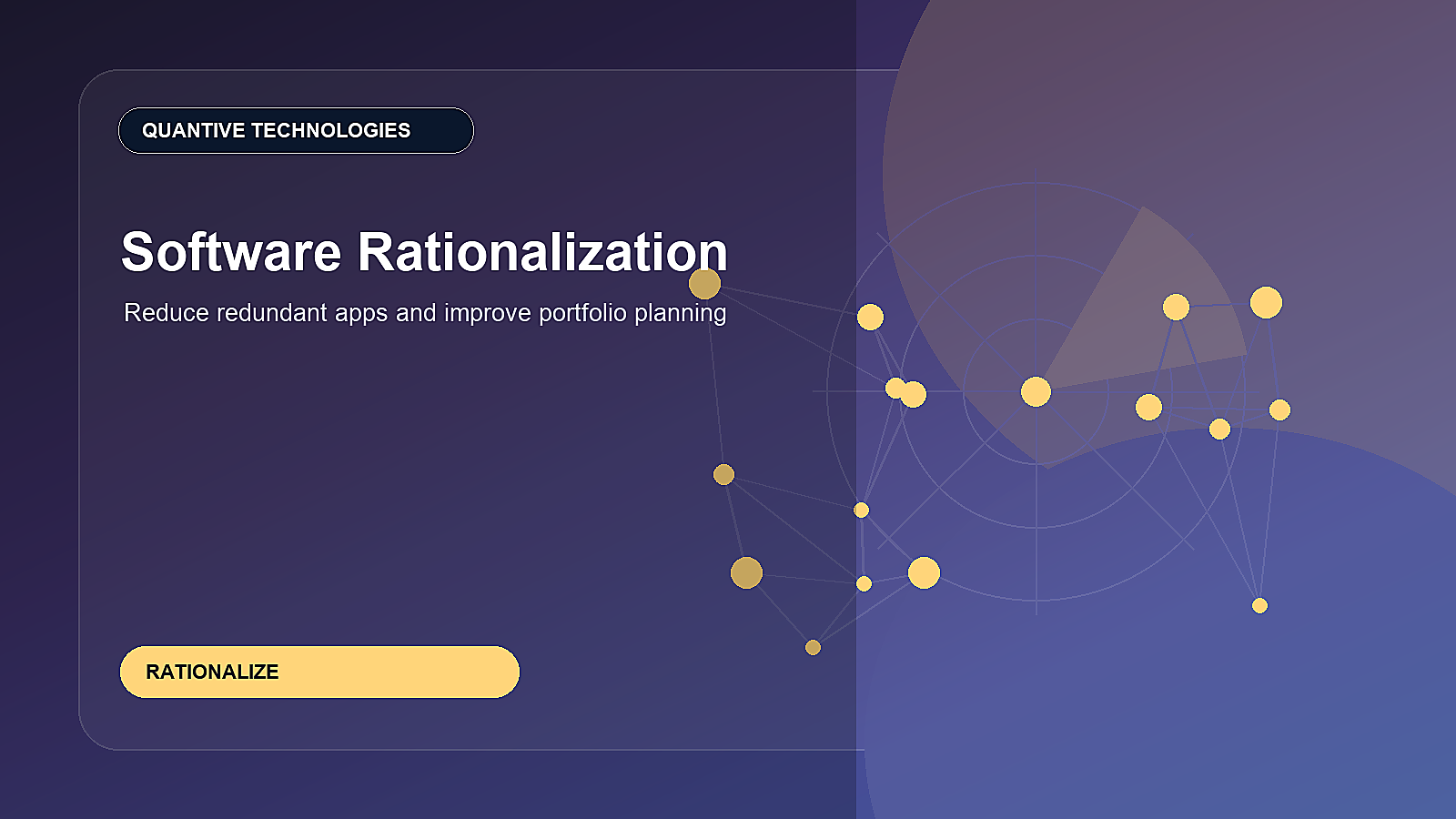 QUANTIVE TECHNOLOGIES

Software Rationalization

Reduce redundant apps and improve portfolio planning

RATIONALIZE